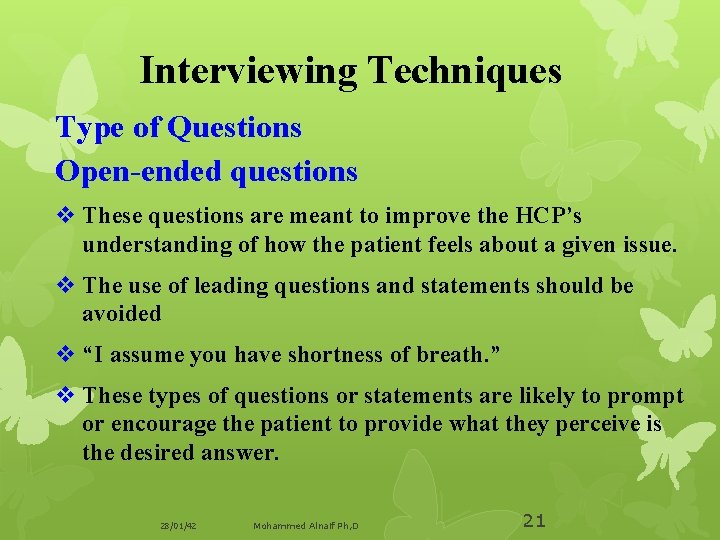 Interviewing Techniques

Type of Questions

Open-ended questions

❖ These questions are meant to improve the HCP's understanding of how the patient feels about a given issue.

❖ The use of leading questions and statements should be avoided

❖ "I assume you have shortness of breath."

❖ These types of questions or statements are likely to prompt or encourage the patient to provide what they perceive is the desired answer.

28/01/42 Mohammed Alnaif Ph.D 21